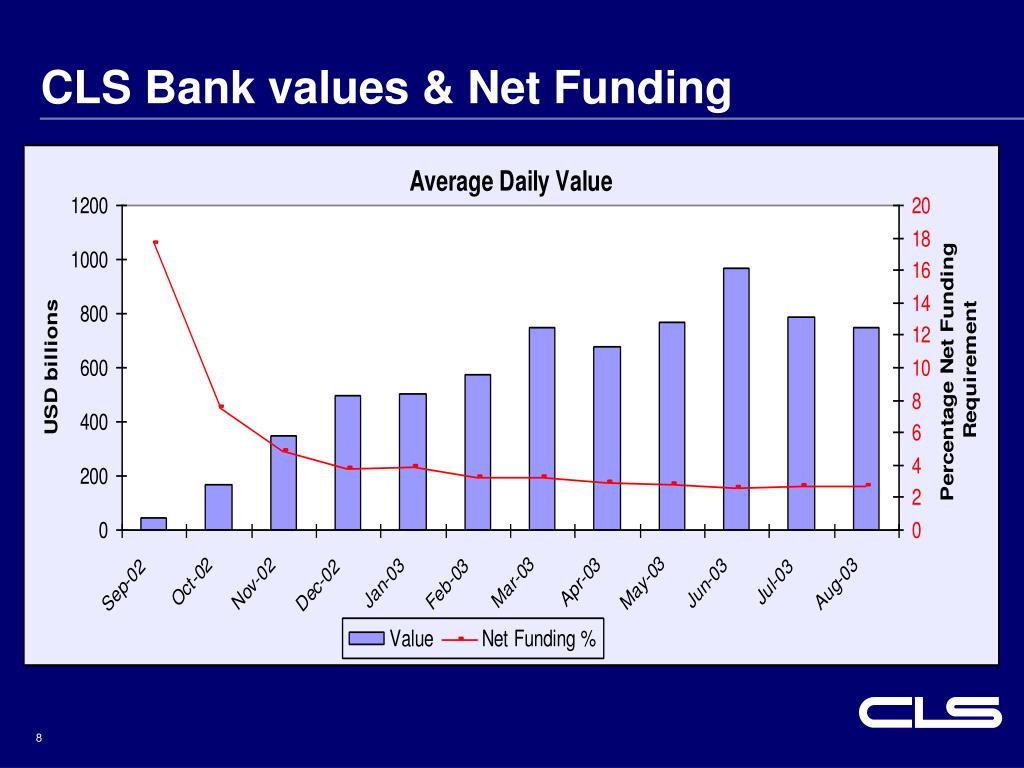 CLS Bank values & Net Funding

Average Daily Value

USD billions

1200
1000
800
600
400
200
0

20
18
16
14
12
10
8
6
4
2
0

Percentage Net Funding Requirement

Sep-02
Oct-02
Nov-02
Dec-02
Jan-03
Feb-03
Mar-03
Apr-03
May-03
Jun-03
Jul-03
Aug-03

Value
Net Funding %

CLS

8